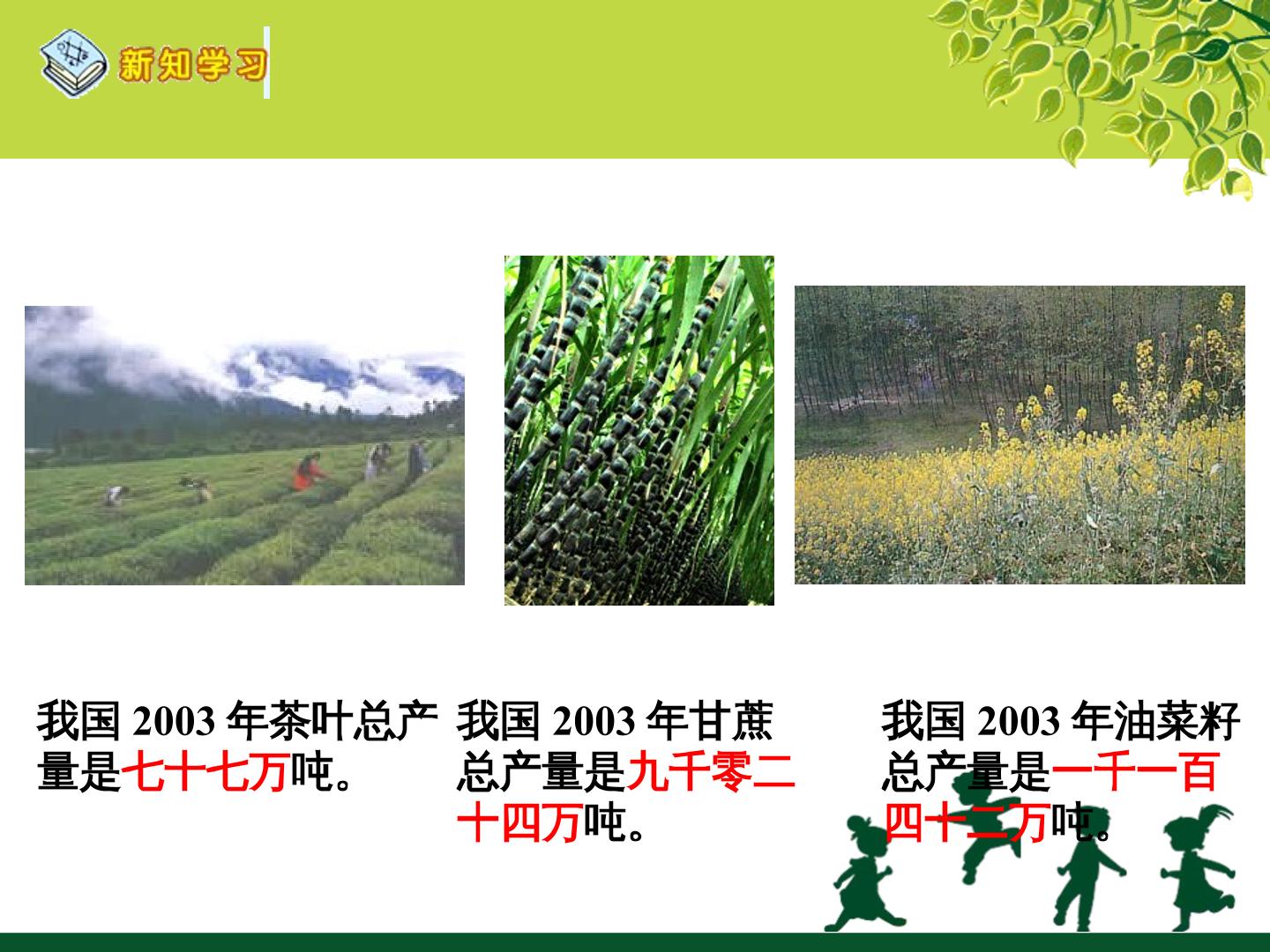 新知学习

我国2003年茶叶总产量是七十七万吨。

我国2003年甘蔗总产量是九千零二十四万吨。

我国2003年油菜籽总产量是一千一百四十二万吨。